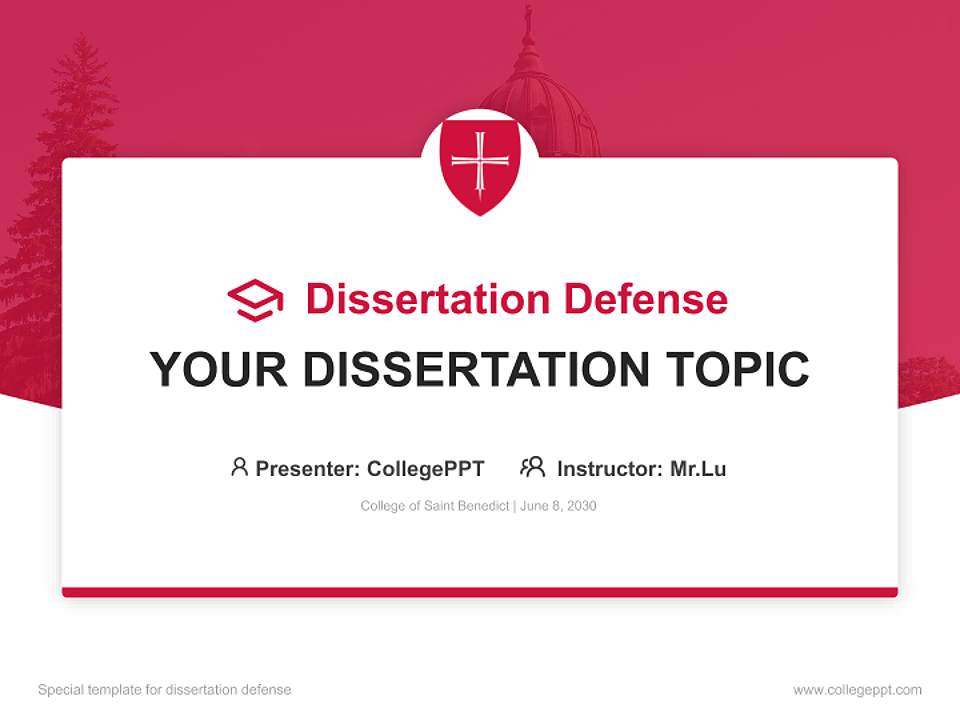 Dissertation Defense

YOUR DISSERTATION TOPIC

Presenter: CollegePPT Instructor: Mr.Lu

College of Saint Benedict | June 8, 2030

Special template for dissertation defense

www.collegeppt.com